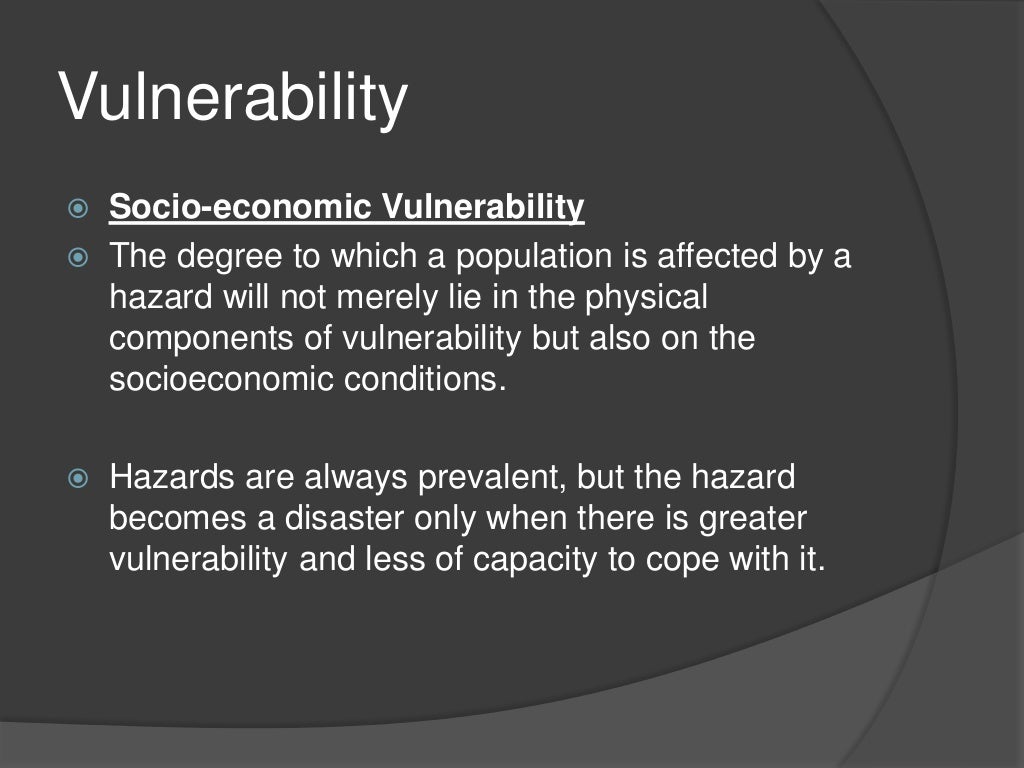 Vulnerability

Socio-economic Vulnerability

The degree to which a population is affected by a hazard will not merely lie in the physical components of vulnerability but also on the socioeconomic conditions.

Hazards are always prevalent, but the hazard becomes a disaster only when there is greater vulnerability and less of capacity to cope with it.